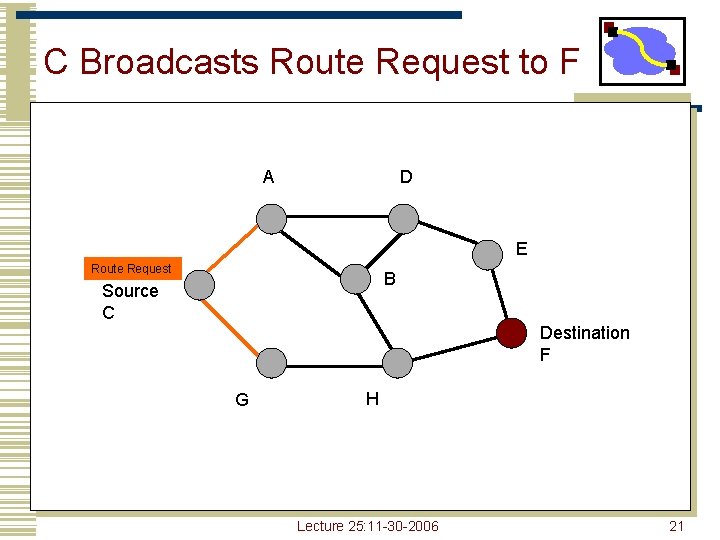 C Broadcasts Route Request to F

A

D

E

Route Request

Source
C

B

Destination
F

G

H

Lecture 25:11-30-2006

21